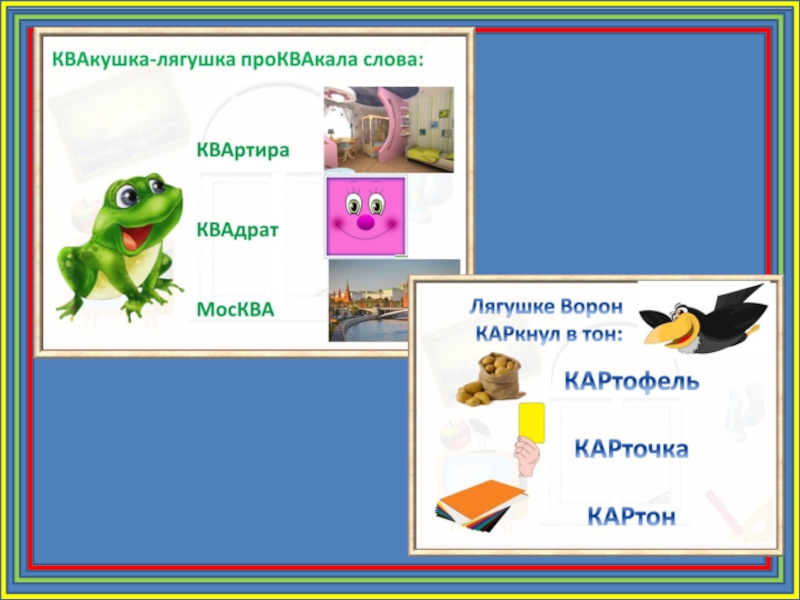 КВАкушка-лягушка проКВАкала слова:

КВАртира

КВАдрат

МосКВА

Лягушке Ворон КАРкнул в тон:

КАРтофель

КАРточка

КАРтон